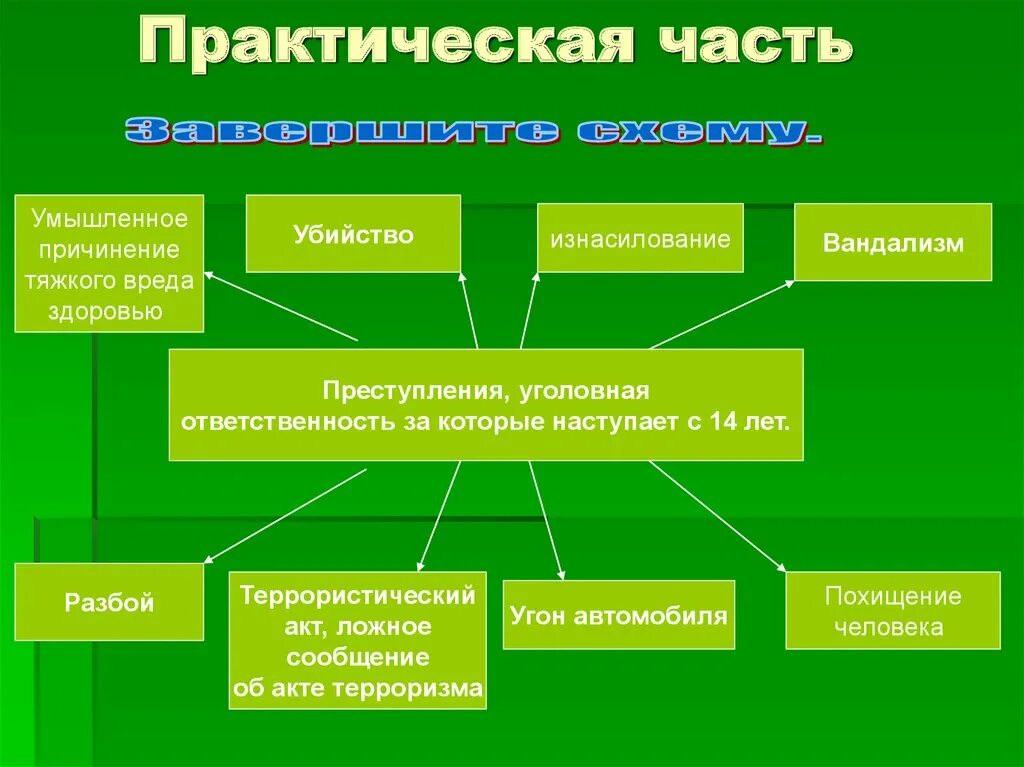 Практическая часть

Завершите схему.

Умышленное причинение тяжкого вреда здоровью

Убийство

изнасилование

Вандализм

Преступления, уголовная ответственность за которые наступает с 14 лет.

Разбой

Террористический акт, ложное сообщение об акте терроризма

Угон автомобиля

Похищение человека